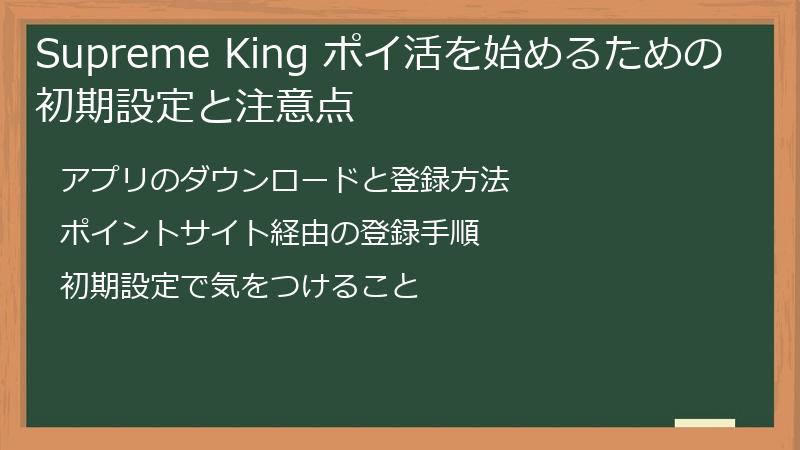 Supreme King ポイ活を始めるための初期設定と注意点

アプリのダウンロードと登録方法

ポイントサイト経由の登録手順

初期設定で気をつけること